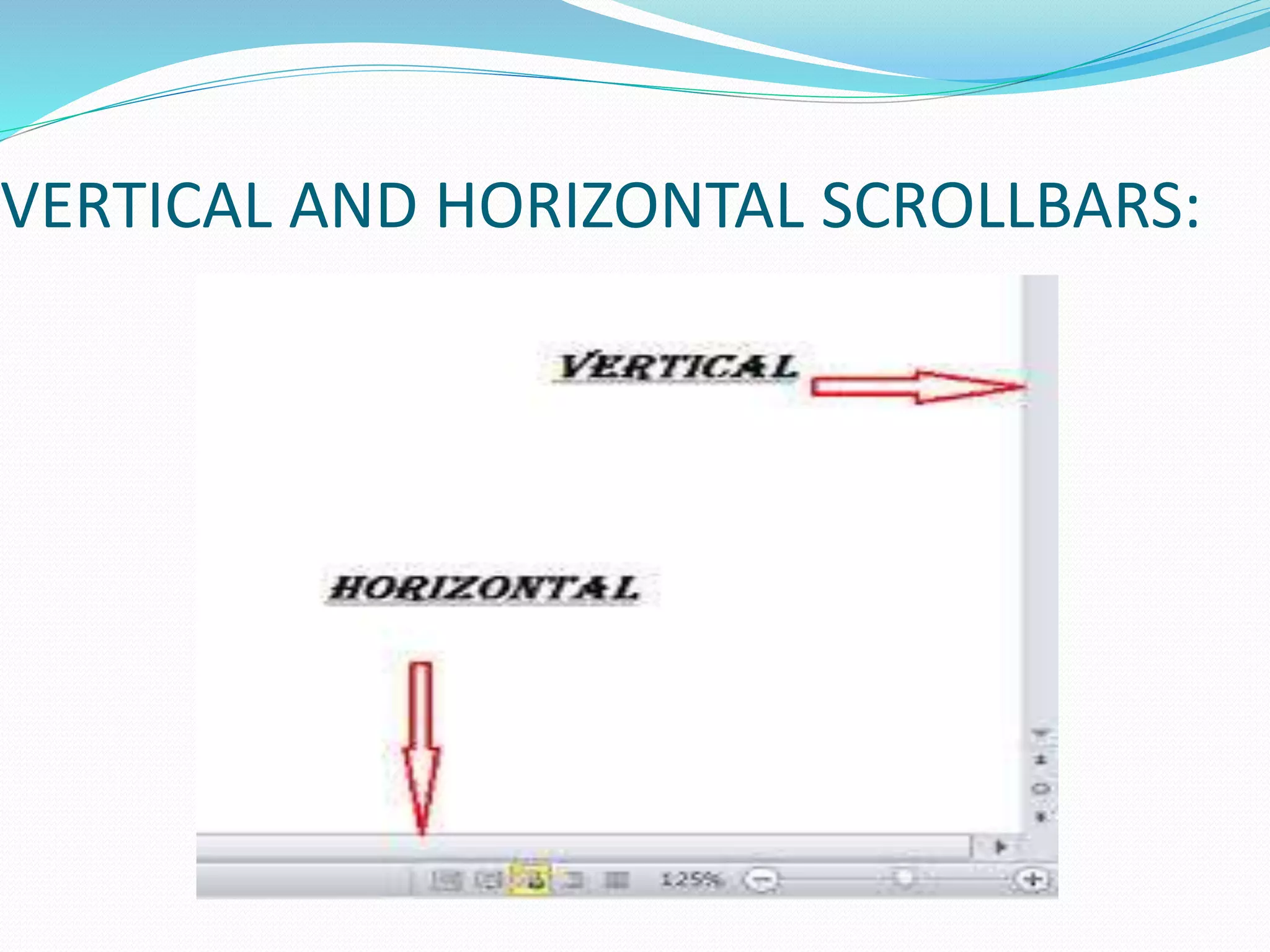 VERTICAL AND HORIZONTAL SCROLLBARS:

VERTICAL

HORIZONTAL

125%